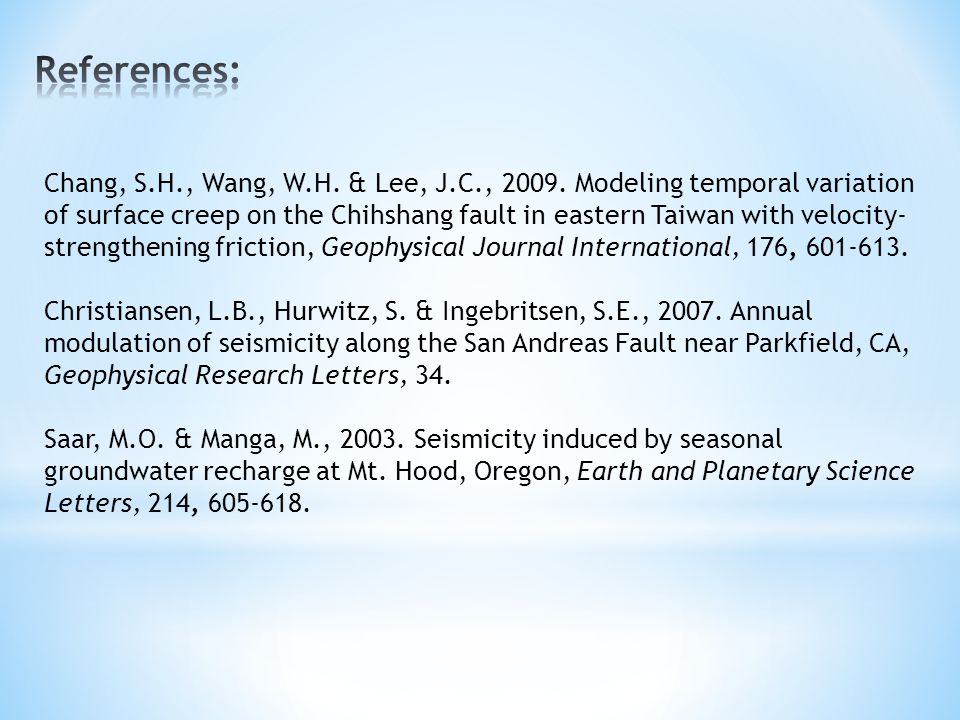 References:

Chang, S.H., Wang, W.H. & Lee, J.C., 2009. Modeling temporal variation of surface creep on the Chihshang fault in eastern Taiwan with velocity-strengthening friction, Geophysical Journal International, 176, 601-613.

Christiansen, L.B., Hurwitz, S. & Ingebritsen, S.E., 2007. Annual modulation of seismicity along the San Andreas Fault near Parkfield, CA, Geophysical Research Letters, 34.

Saar, M.O. & Manga, M., 2003. Seismicity induced by seasonal groundwater recharge at Mt. Hood, Oregon, Earth and Planetary Science Letters, 214, 605-618.